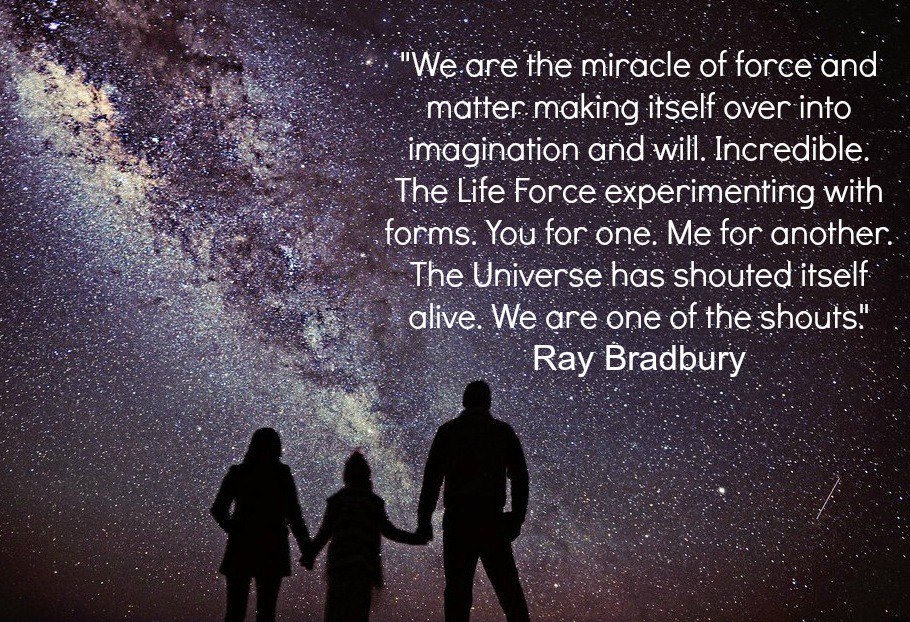 "We are the miracle of force and matter making itself over into imagination and will. Incredible. The Life Force experimenting with forms. You for one. Me for another. The Universe has shouted itself alive. We are one of the shouts."
Ray Bradbury